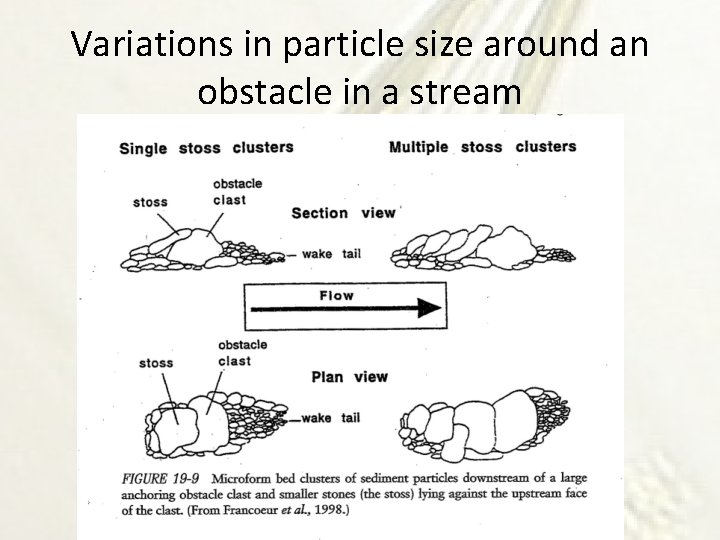 Variations in particle size around an obstacle in a stream

Single stoss clusters

Multiple stoss clusters

stoss

obstacle clast

Section view

wake tail

Flow

stoss

obstacle clast

Plan view

wake tail

FIGURE 19-9 Microform bed clusters of sediment particles downstream of a large anchoring obstacle clast and smaller stones (the stoss) lying against the upstream face of the clast. (From Francoeur et al., 1998.)